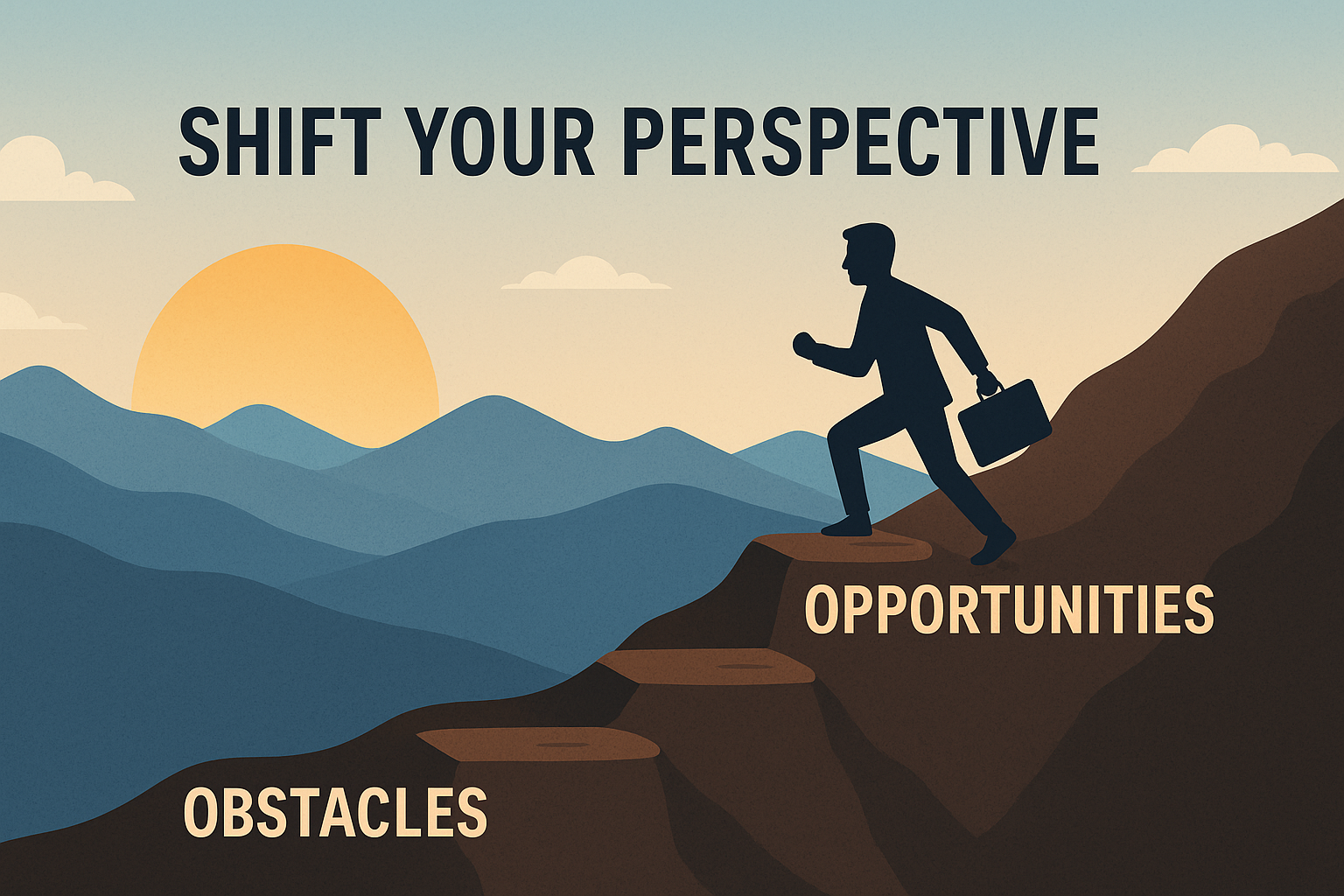 SHIFT YOUR PERSPECTIVE

OPPORTUNITIES

OBSTACLES